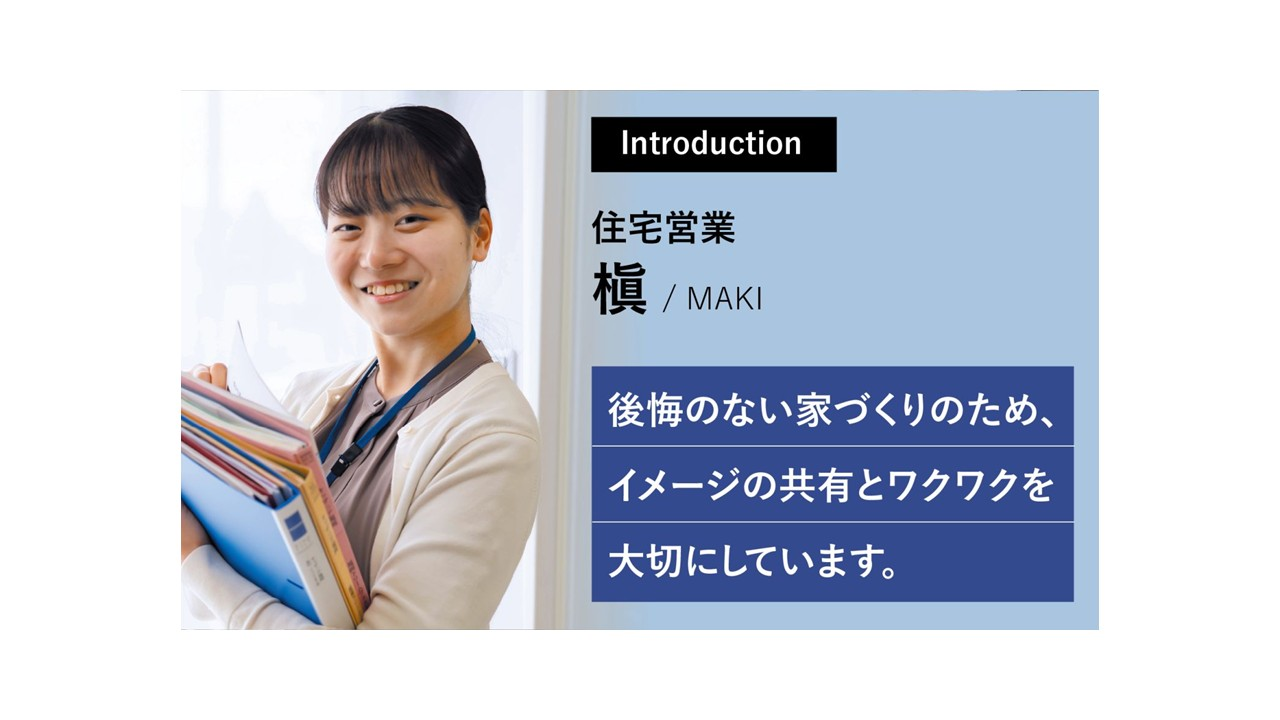 Introduction

住宅営業
槇 / MAKI

後悔のない家づくりのため、
イメージの共有とワクワクを
大切にしています。